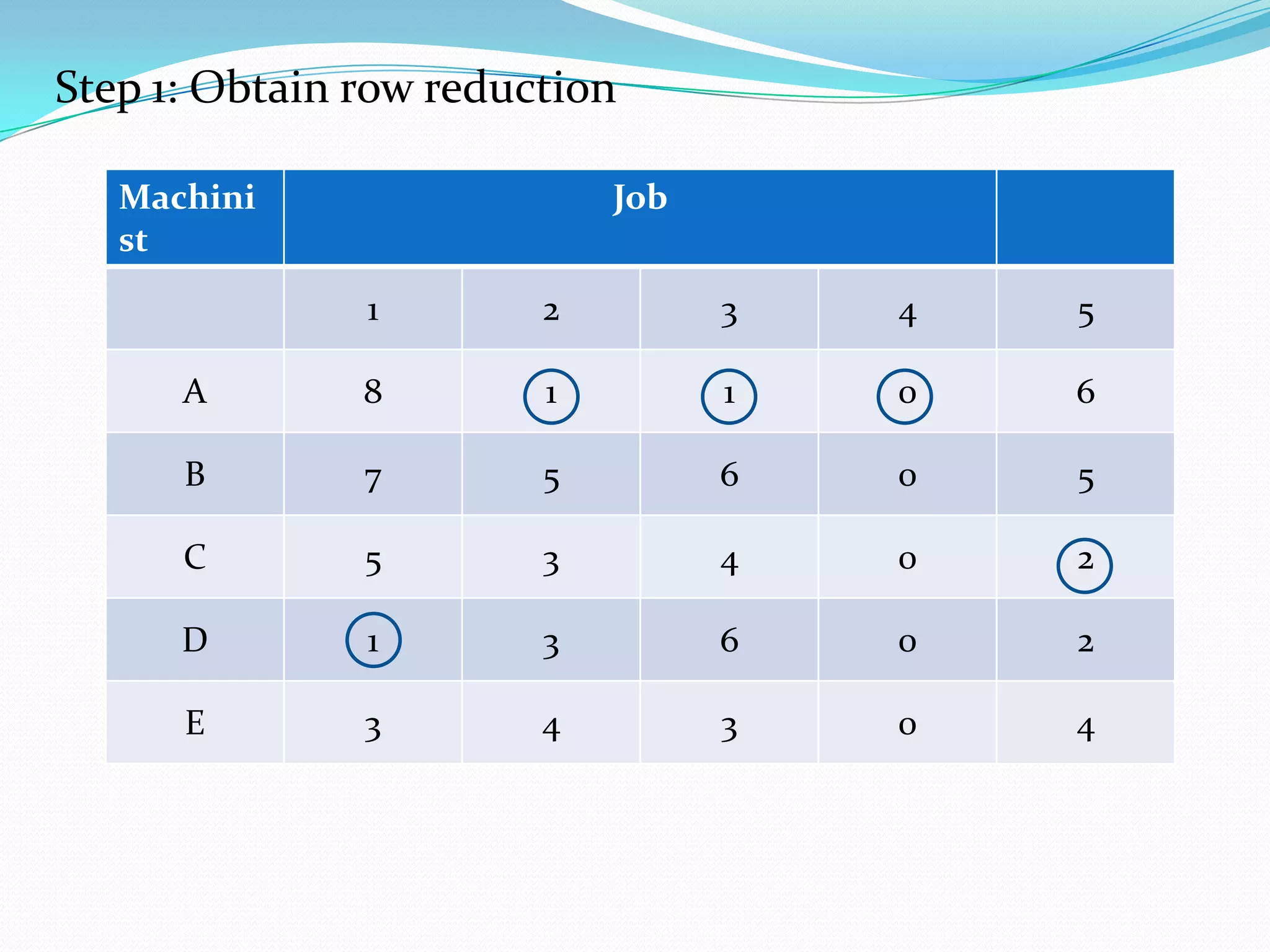 Step 1: Obtain row reduction

| Machinist | Job | | | | |
|---|---|---|---|---|---|
| | 1 | 2 | 3 | 4 | 5 |
| A | 8 | 1 | 1 | 0 | 6 |
| B | 7 | 5 | 6 | 0 | 5 |
| C | 5 | 3 | 4 | 0 | 2 |
| D | 1 | 3 | 6 | 0 | 2 |
| E | 3 | 4 | 3 | 0 | 4 |